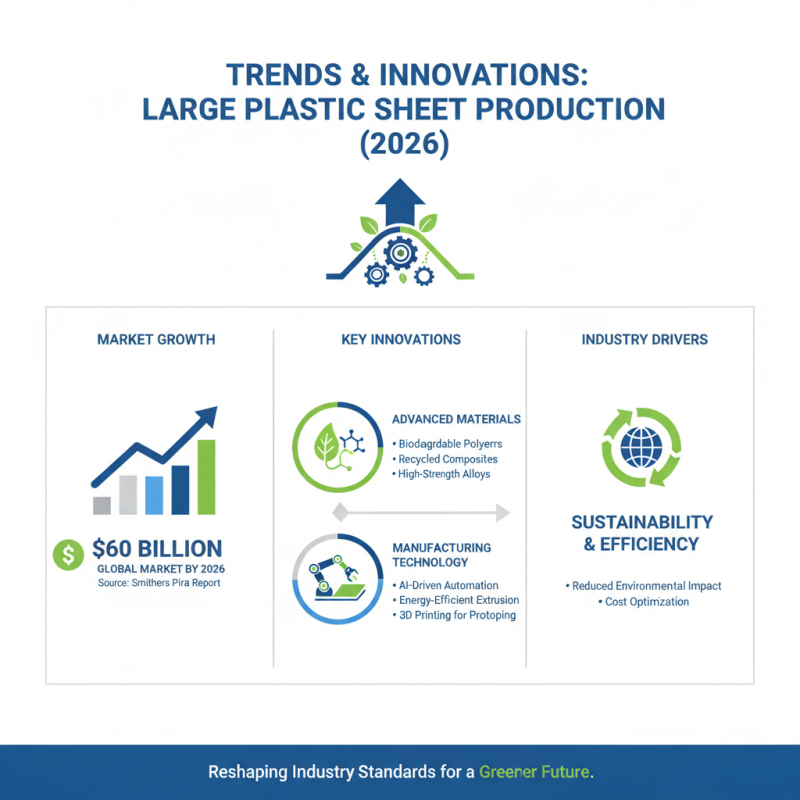 TRENDS & INNOVATIONS: LARGE PLASTIC SHEET PRODUCTION (2026)

MARKET GROWTH

$ $60 BILLION
GLOBAL MARKET BY 2026
Source: Smithers Pira Report

KEY INNOVATIONS

ADVANCED MATERIALS
• Biodagrdable Polyerrs
• Recycled Composites
• High-Strength Alloys

MANUFACTURING TECHNOLOGY
• AI-Driven Automation
• Energy-Efficient Extrusion
• 3D Printing for Protoping

INDUSTRY DRIVERS

SUSTAINABILITY & EFFICIENCY

• Reduced Environmental Impact
• Cost Optimization

Reshaping Industry Standards for a Greener Future.